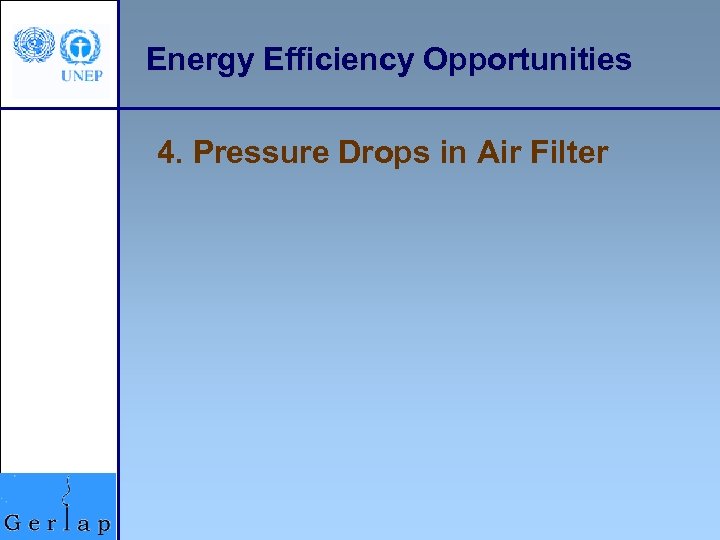 UNEP

Energy Efficiency Opportunities

4. Pressure Drops in Air Filter

Gerlap